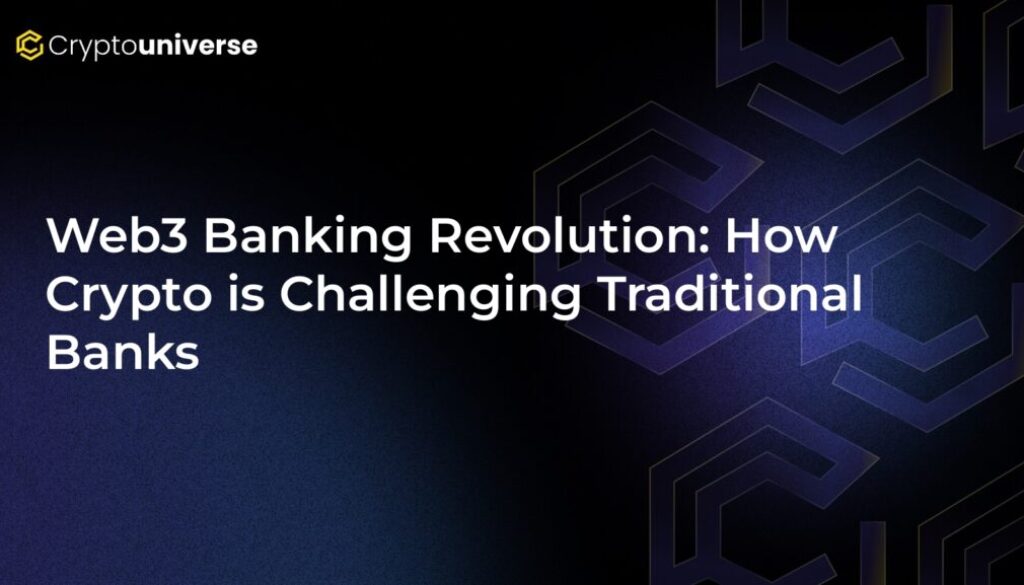 Cryptouniverse

Web3 Banking Revolution: How Crypto is Challenging Traditional Banks